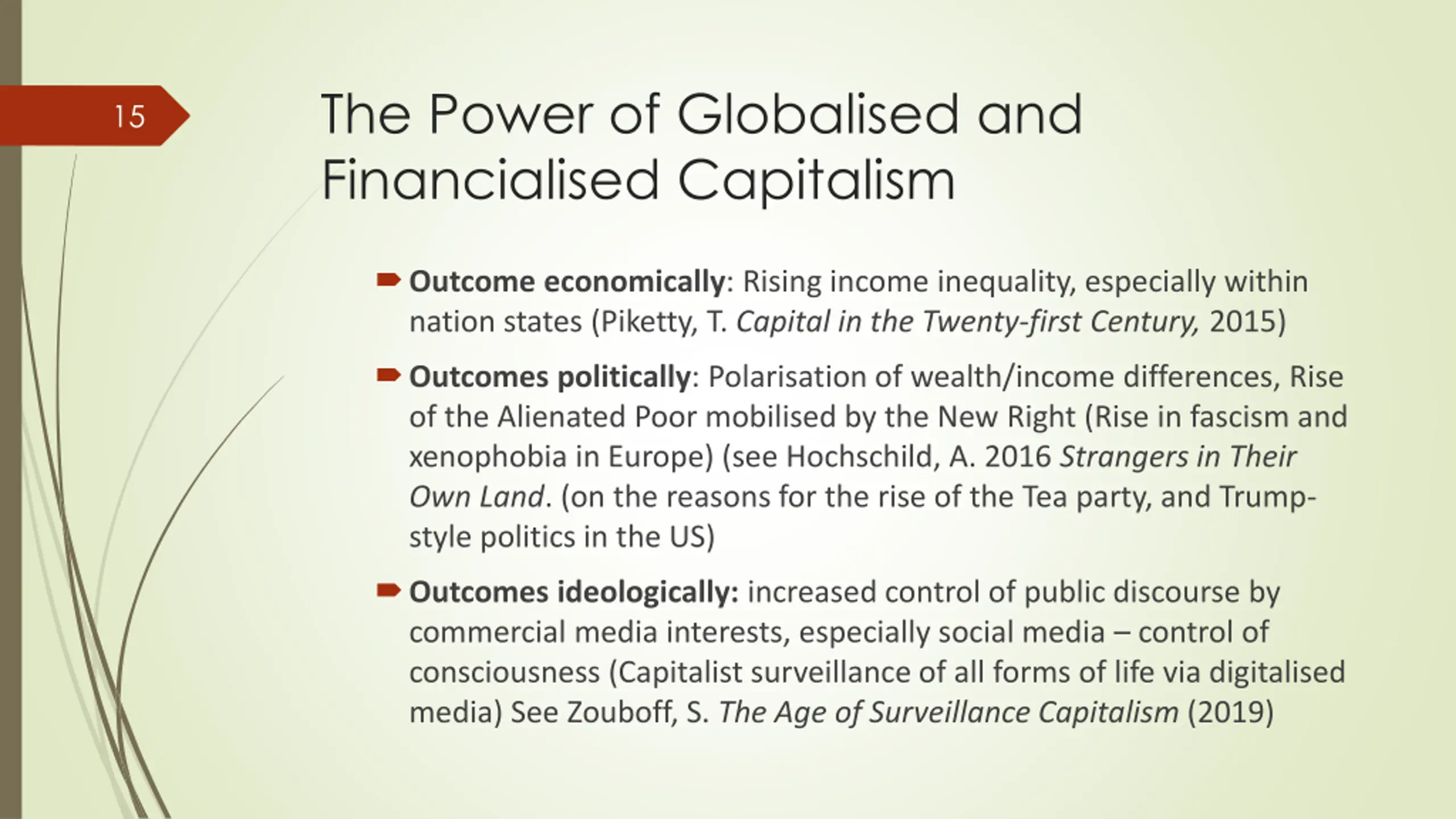 15

The Power of Globalised and Financialised Capitalism

Outcome economically: Rising income inequality, especially within nation states (Piketty, T. Capital in the Twenty-first Century, 2015)

Outcomes politically: Polarisation of wealth/income differences, Rise of the Alienated Poor mobilised by the New Right (Rise in fascism and xenophobia in Europe) (see Hochschild, A. 2016 Strangers in Their Own Land. (on the reasons for the rise of the Tea party, and Trump-style politics in the US)

Outcomes ideologically: increased control of public discourse by commercial media interests, especially social media – control of consciousness (Capitalist surveillance of all forms of life via digitalised media) See Zouboff, S. The Age of Surveillance Capitalism (2019)